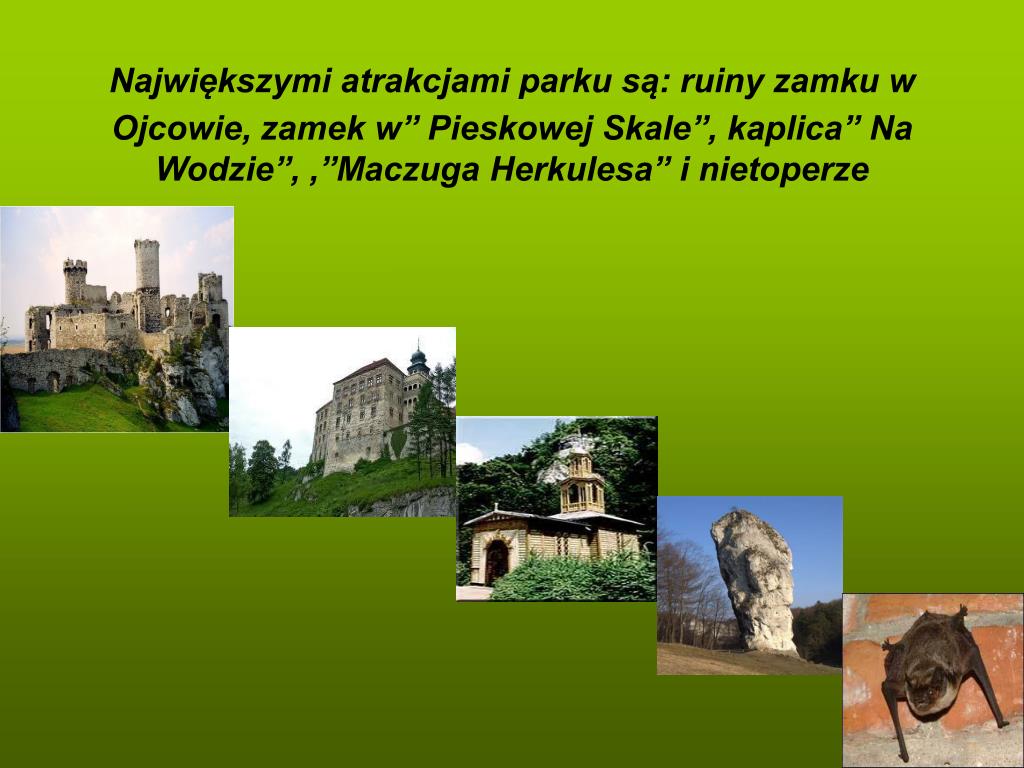 Największymi atrakcjami parku są: ruiny zamku w Ojcowie, zamek w” Pieskowej Skale”, kaplica” Na Wodzie”, ,”Maczuga Herkulesa” i nietoperze